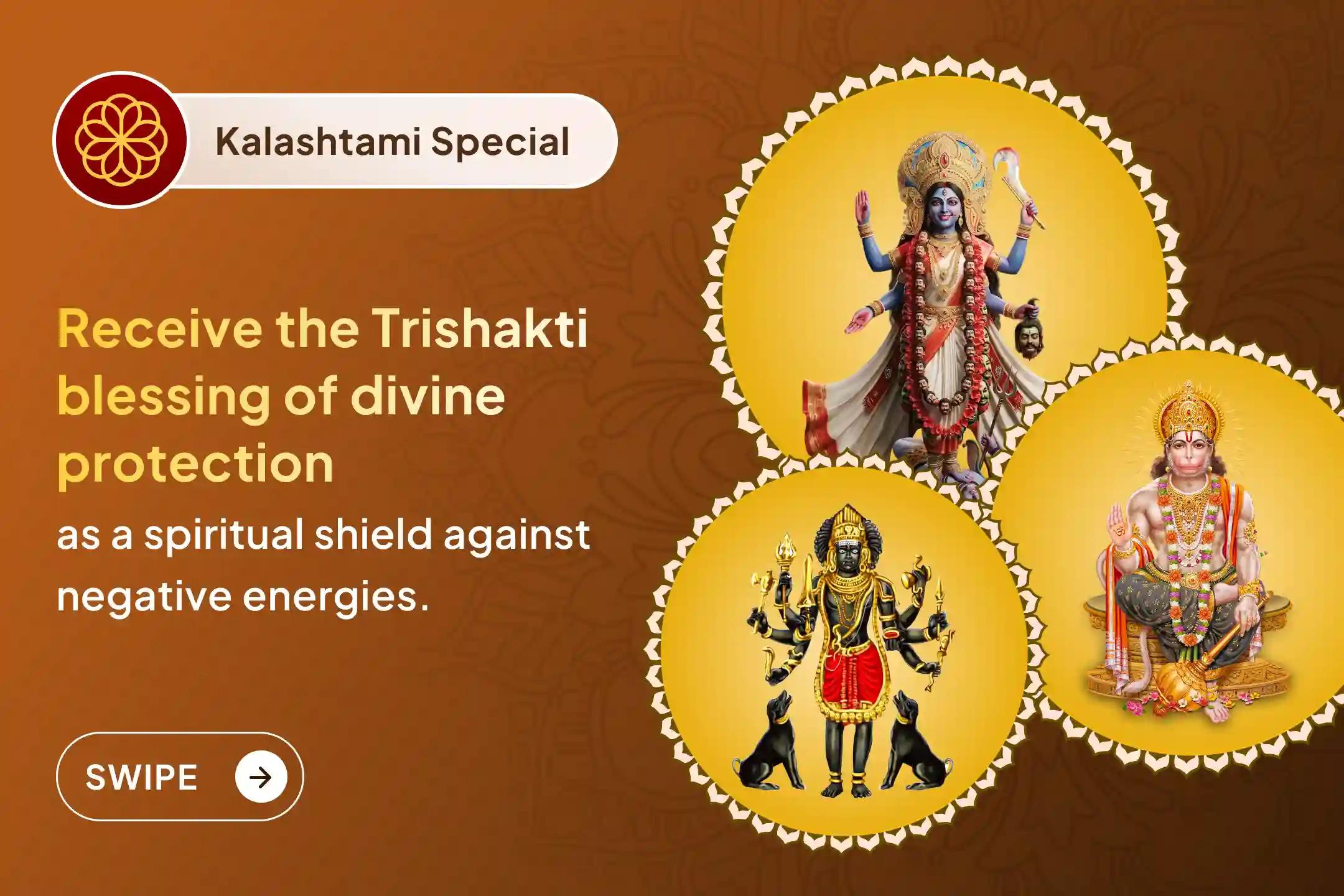 Kalashtami Special

Receive the Trishakti blessing of divine protection

as a spiritual shield against negative energies.

SWIPE